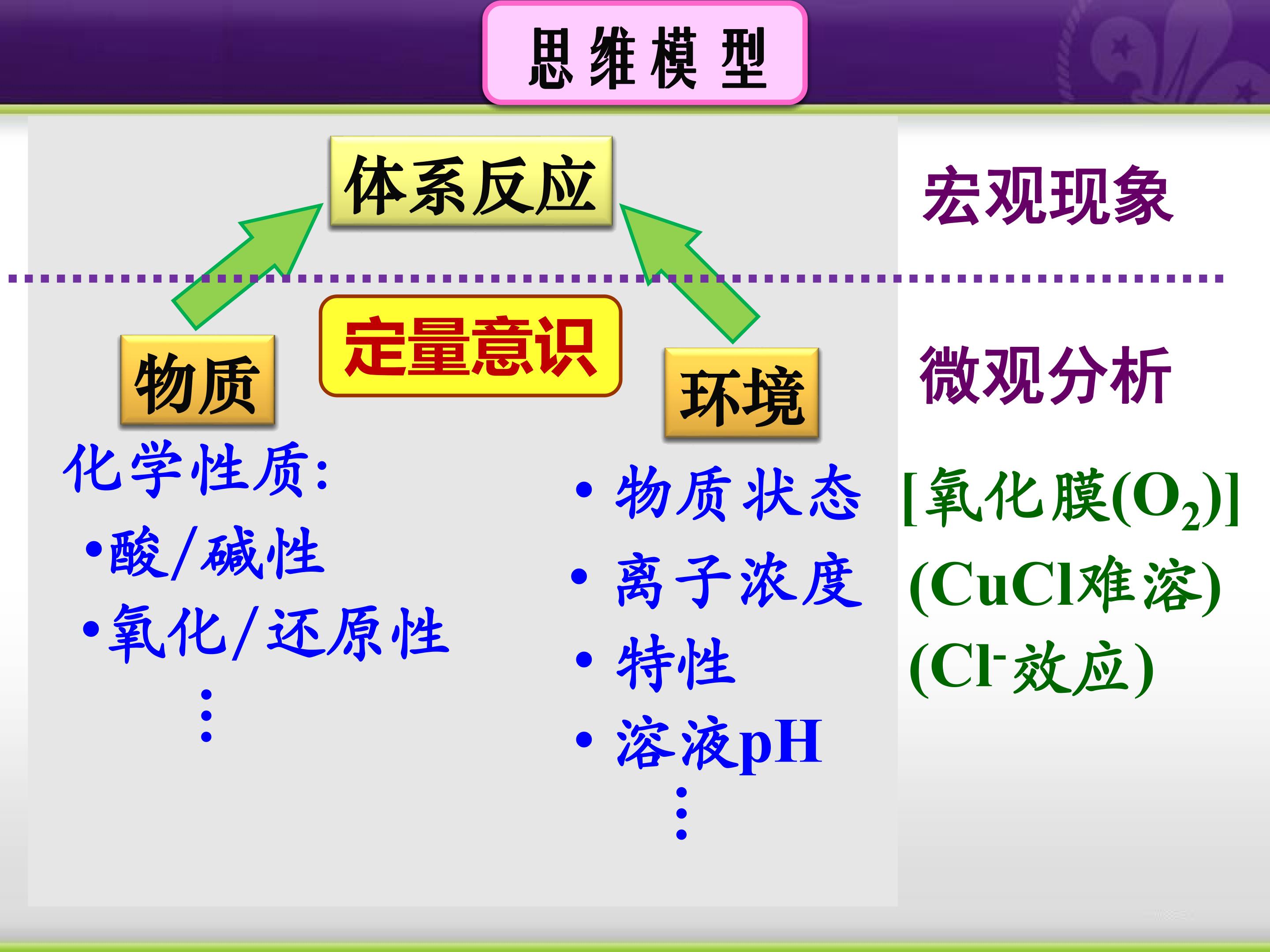 思维模型

体系反应

宏观现象

定量意识

物质

环境

微观分析

化学性质:
•酸/碱性
•氧化/还原性
⋮

• 物质状态
• 离子浓度
• 特性
• 溶液pH
⋮

[氧化膜($O_2$)]
(CuCl难溶)
($Cl^-$效应)